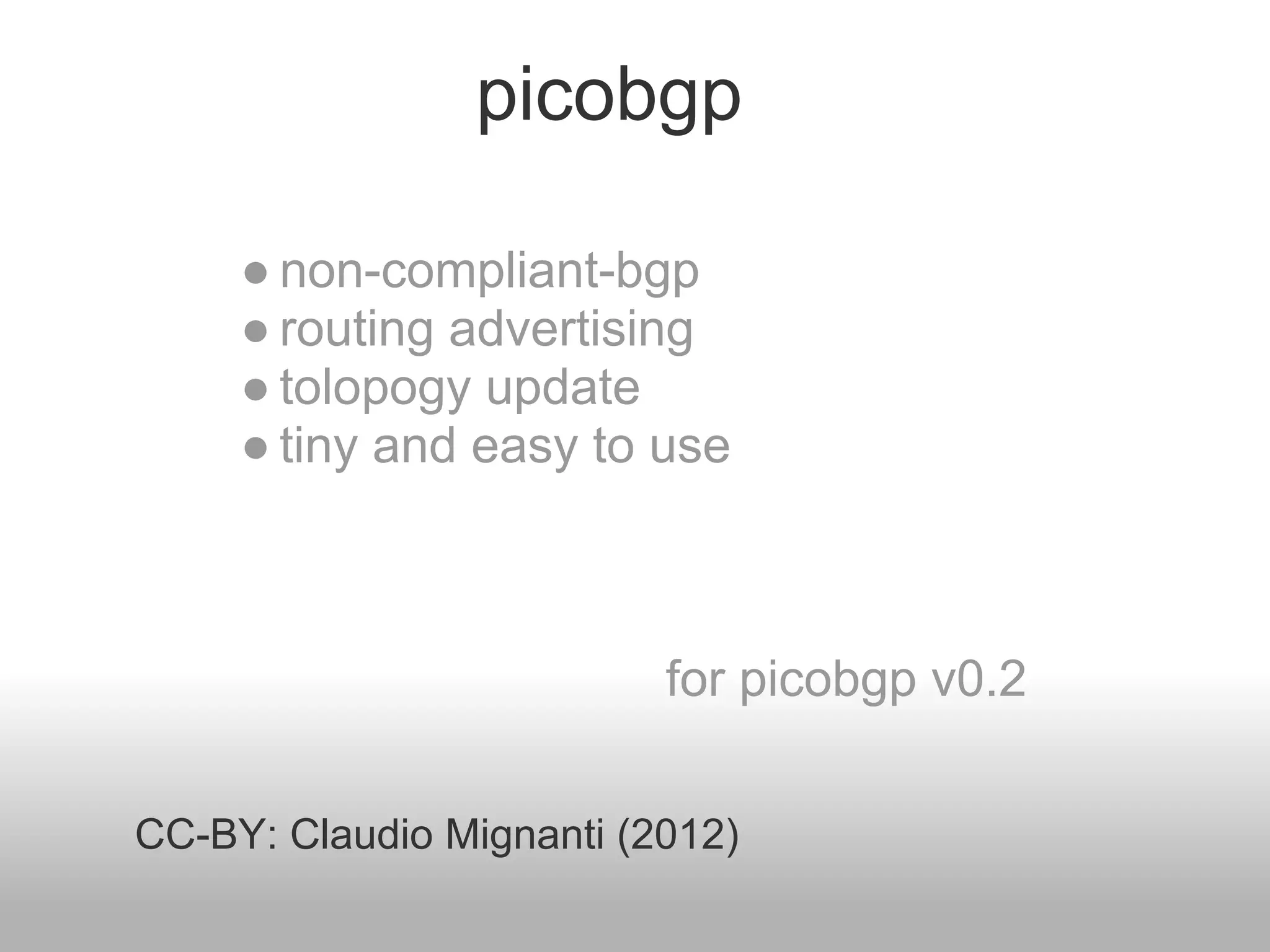 picobgp

- non-compliant-bgp
- routing advertising
- tolopogy update
- tiny and easy to use

for picobgp v0.2

CC-BY: Claudio Mignanti (2012)